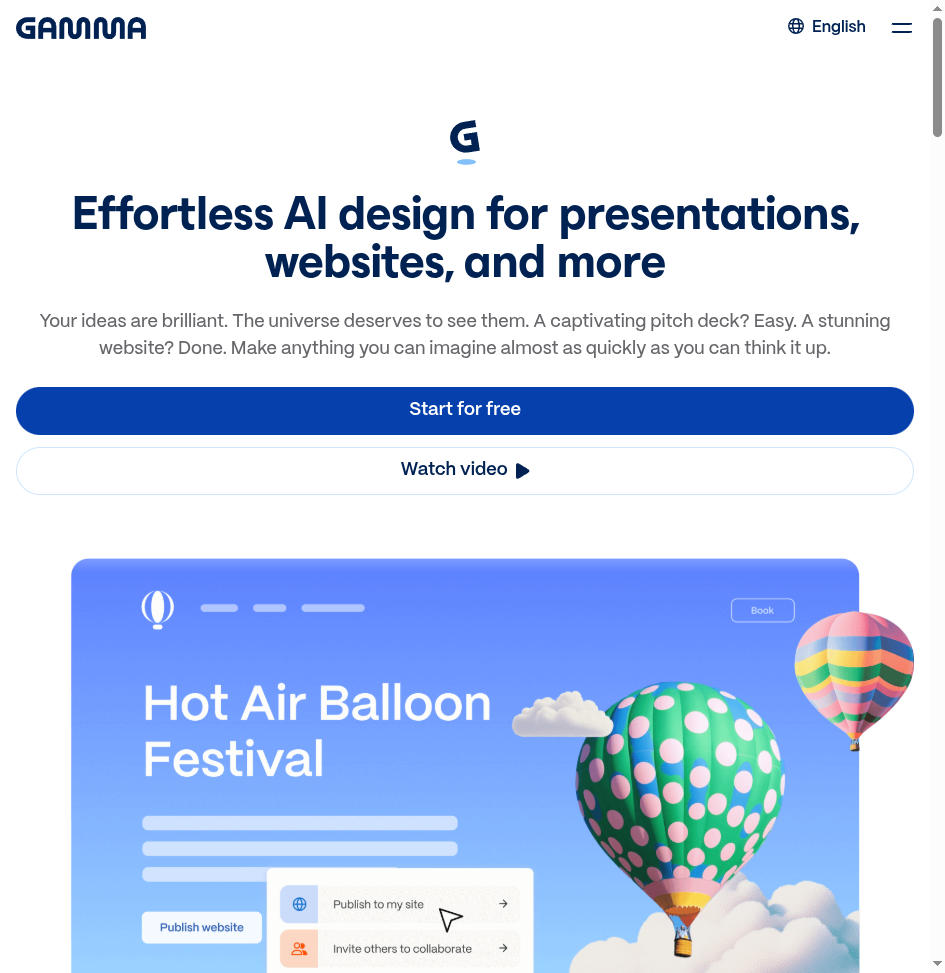 GAMMA

English

G

Effortless AI design for presentations, websites, and more

Your ideas are brilliant. The universe deserves to see them. A captivating pitch deck? Easy. A stunning website? Done. Make anything you can imagine almost as quickly as you can think it up.

Start for free

Watch video

Book

Hot Air Balloon Festival

Publish website

Publish to my site

Invite others to collaborate